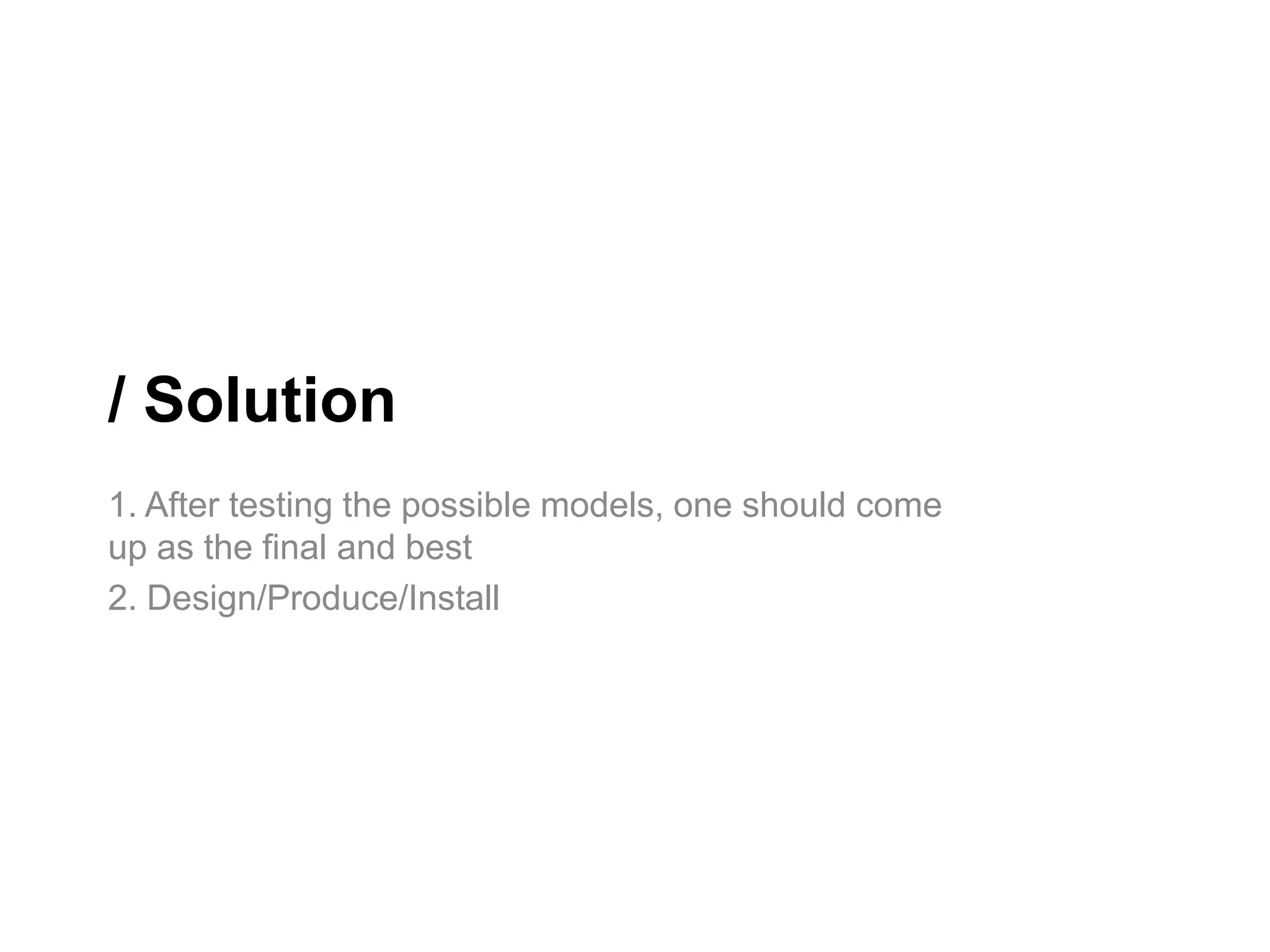 / Solution

1. After testing the possible models, one should come up as the final and best

2. Design/Produce/Install